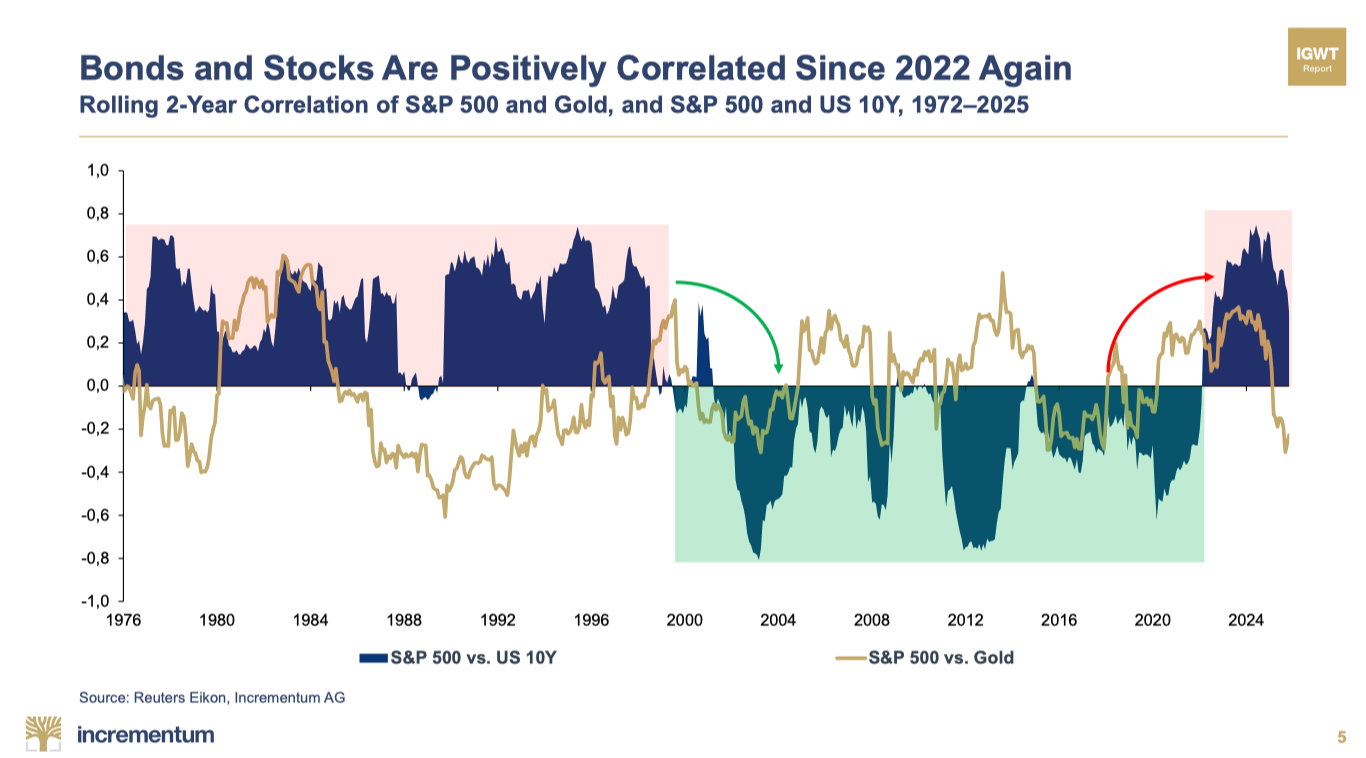 Bonds and Stocks Are Positively Correlated Since 2022 Again

Rolling 2-Year Correlation of S&P 500 and Gold, and S&P 500 and US 10Y, 1972–2025

IGWT
Report

1,0
0,8
0,6
0,4
0,2
0,0
-0,2
-0,4
-0,6
-0,8
-1,0

1976 1980 1984 1988 1992 1996 2000 2004 2008 2012 2016 2020 2024

S&P 500 vs. US 10Y
S&P 500 vs. Gold

Source: Reuters Eikon, Incrementum AG

incrementum

5